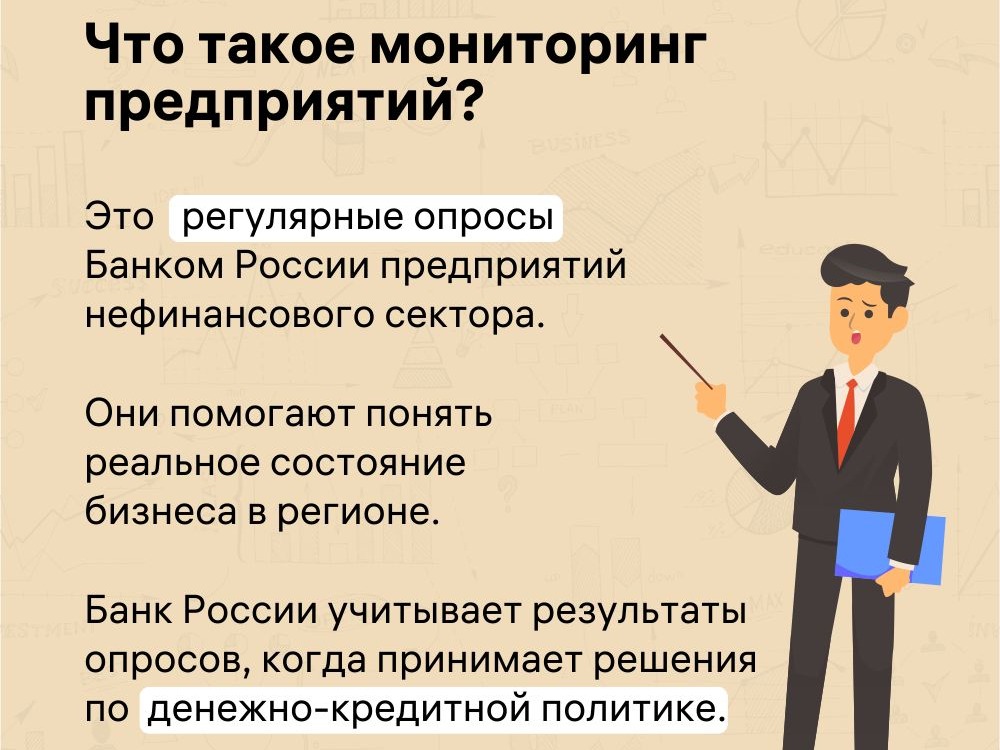 Что такое мониторинг предприятий?

Это регулярные опросы Банком России предприятий нефинансового сектора.

Они помогают понять реальное состояние бизнеса в регионе.

Банк России учитывает результаты опросов, когда принимает решения по денежно-кредитной политике.